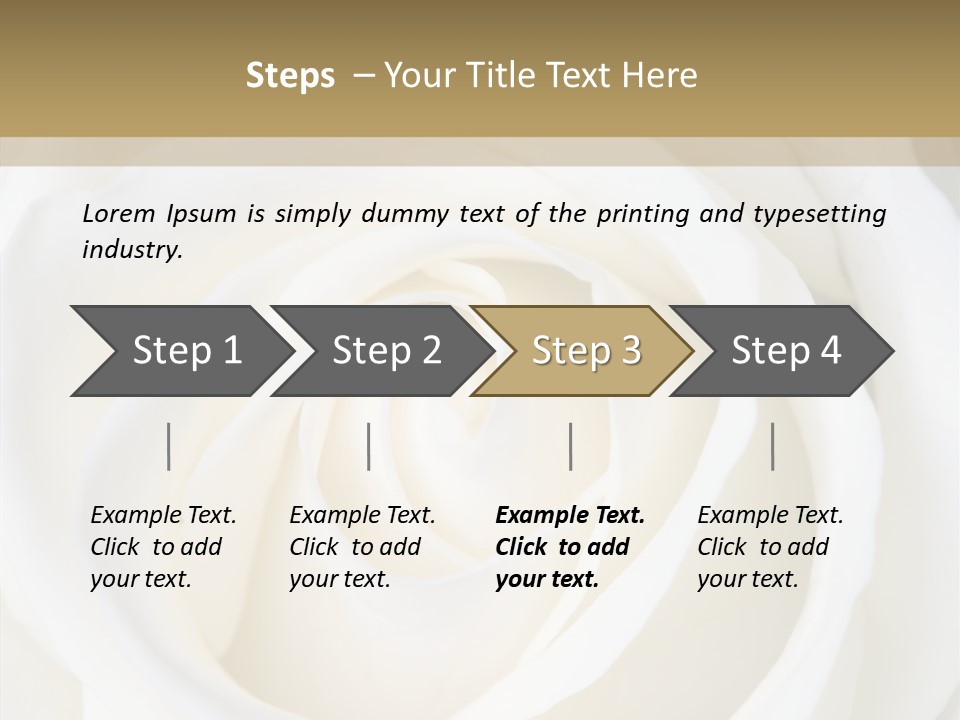 Steps – Your Title Text Here

Lorem Ipsum is simply dummy text of the printing and typesetting industry.

Step 1

Step 2

Step 3

Step 4

Example Text. Click to add your text.

Example Text. Click to add your text.

Example Text. Click to add your text.

Example Text. Click to add your text.